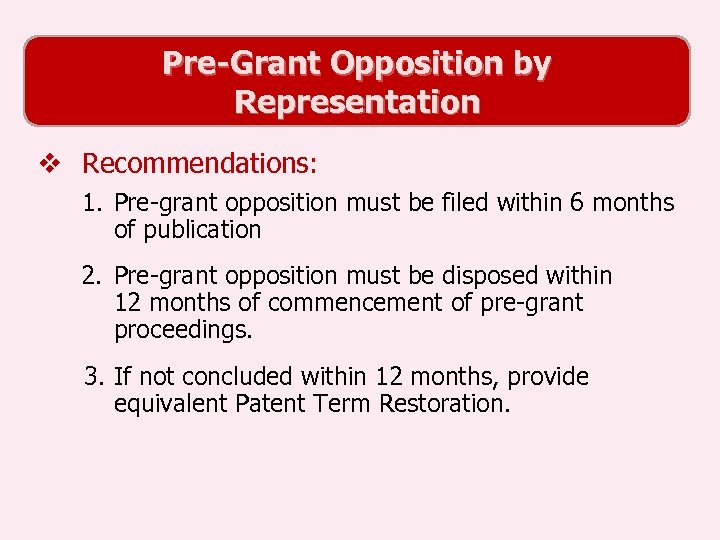 Pre-Grant Opposition by Representation

❖ Recommendations:

1. Pre-grant opposition must be filed within 6 months of publication

2. Pre-grant opposition must be disposed within 12 months of commencement of pre-grant proceedings.

3. If not concluded within 12 months, provide equivalent Patent Term Restoration.